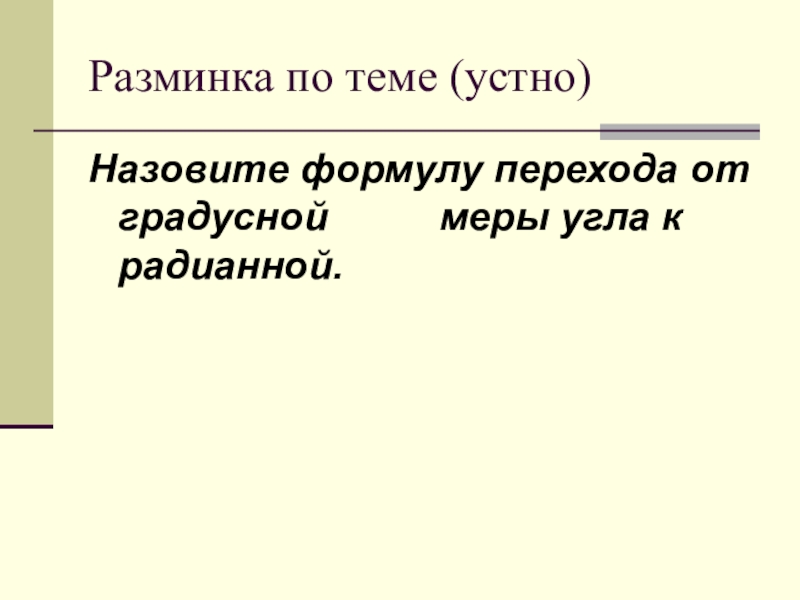 Разминка по теме (устно)

Назовите формулу перехода от градусной меры угла к радианной.